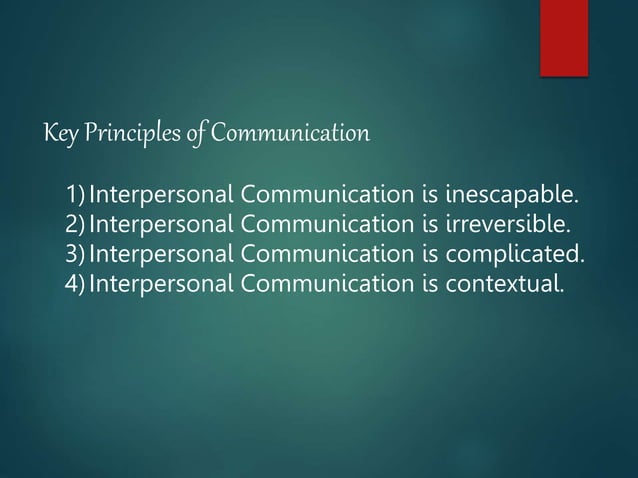 Key Principles of Communication

1) Interpersonal Communication is inescapable.
2) Interpersonal Communication is irreversible.
3) Interpersonal Communication is complicated.
4) Interpersonal Communication is contextual.